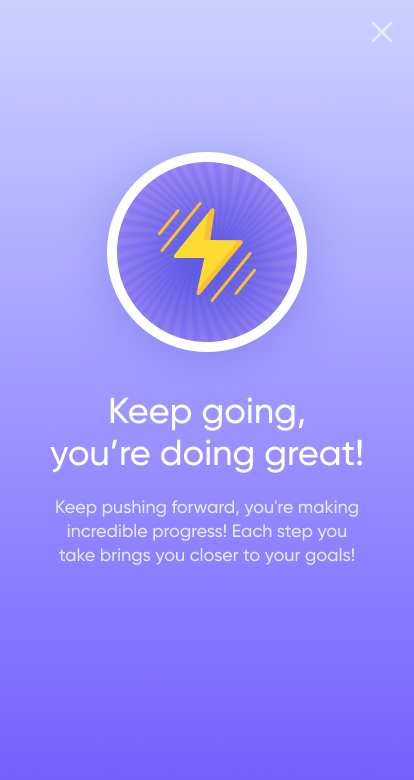 Keep going, you’re doing great!

Keep pushing forward, you’re making incredible progress! Each step you take brings you closer to your goals!